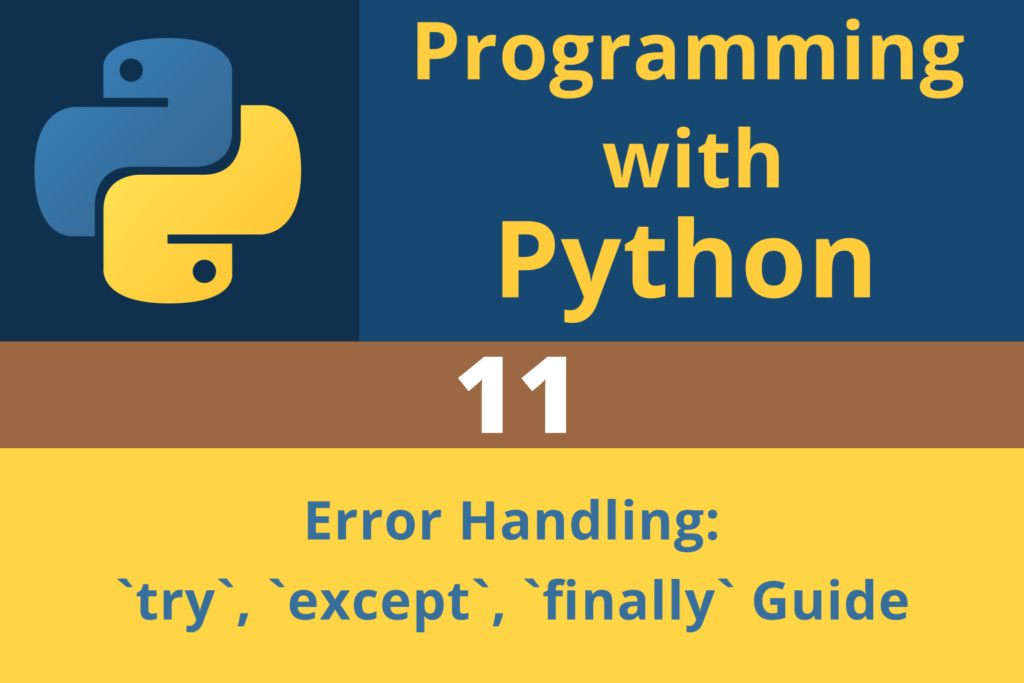 Programming with Python

11

Error Handling:
`try`, `except`, `finally` Guide